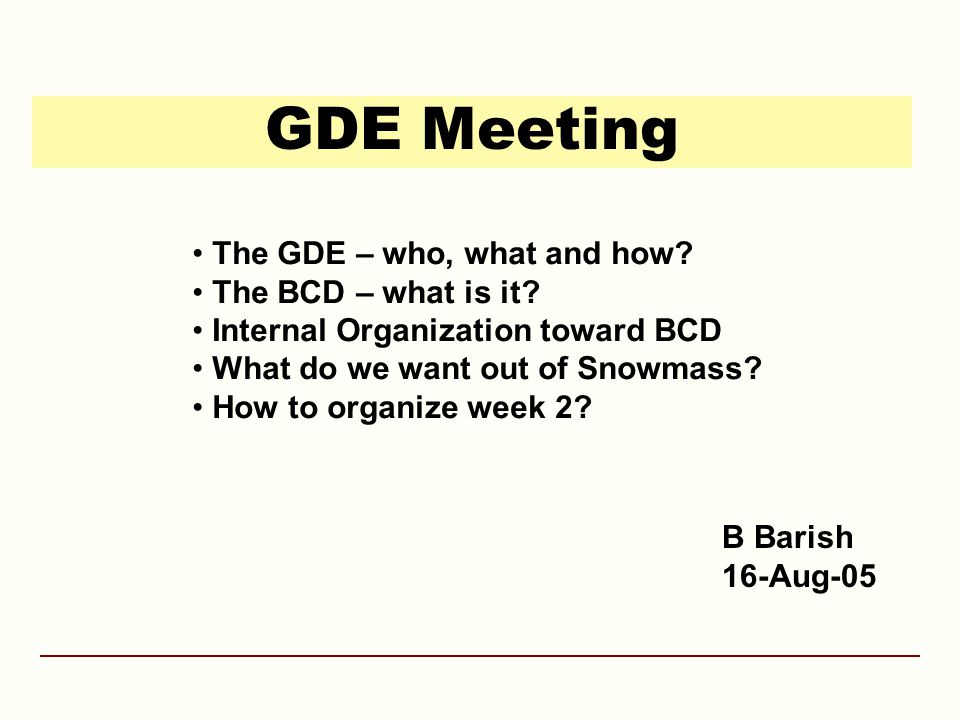 GDE Meeting

• The GDE – who, what and how?
• The BCD – what is it?
• Internal Organization toward BCD
• What do we want out of Snowmass?
• How to organize week 2?

B Barish
16-Aug-05